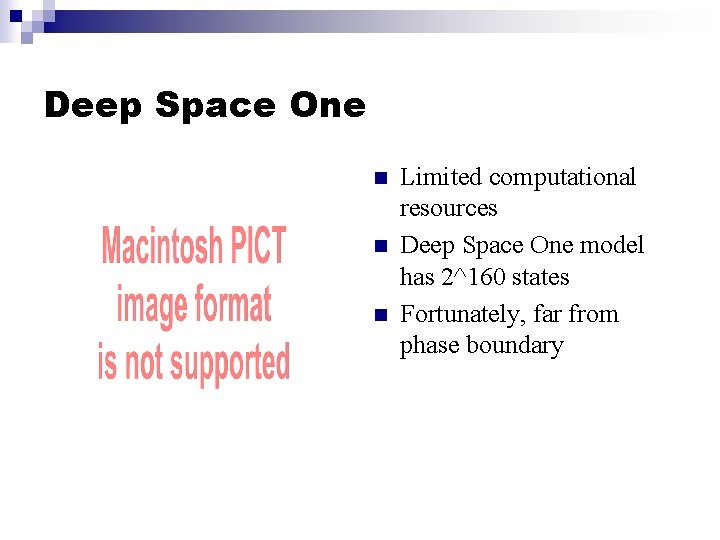 Deep Space One

Macintosh PICT image format is not supported

- Limited computational resources
- Deep Space One model has 2^160 states
- Fortunately, far from phase boundary